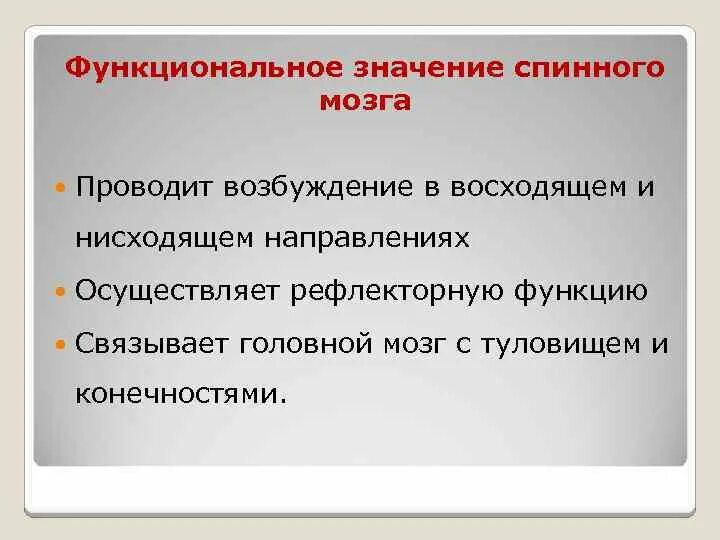 Функциональное значение спинного мозга

Проводит возбуждение в восходящем и нисходящем направлениях

Осуществляет рефлекторную функцию

Связывает головной мозг с туловищем и конечностями.